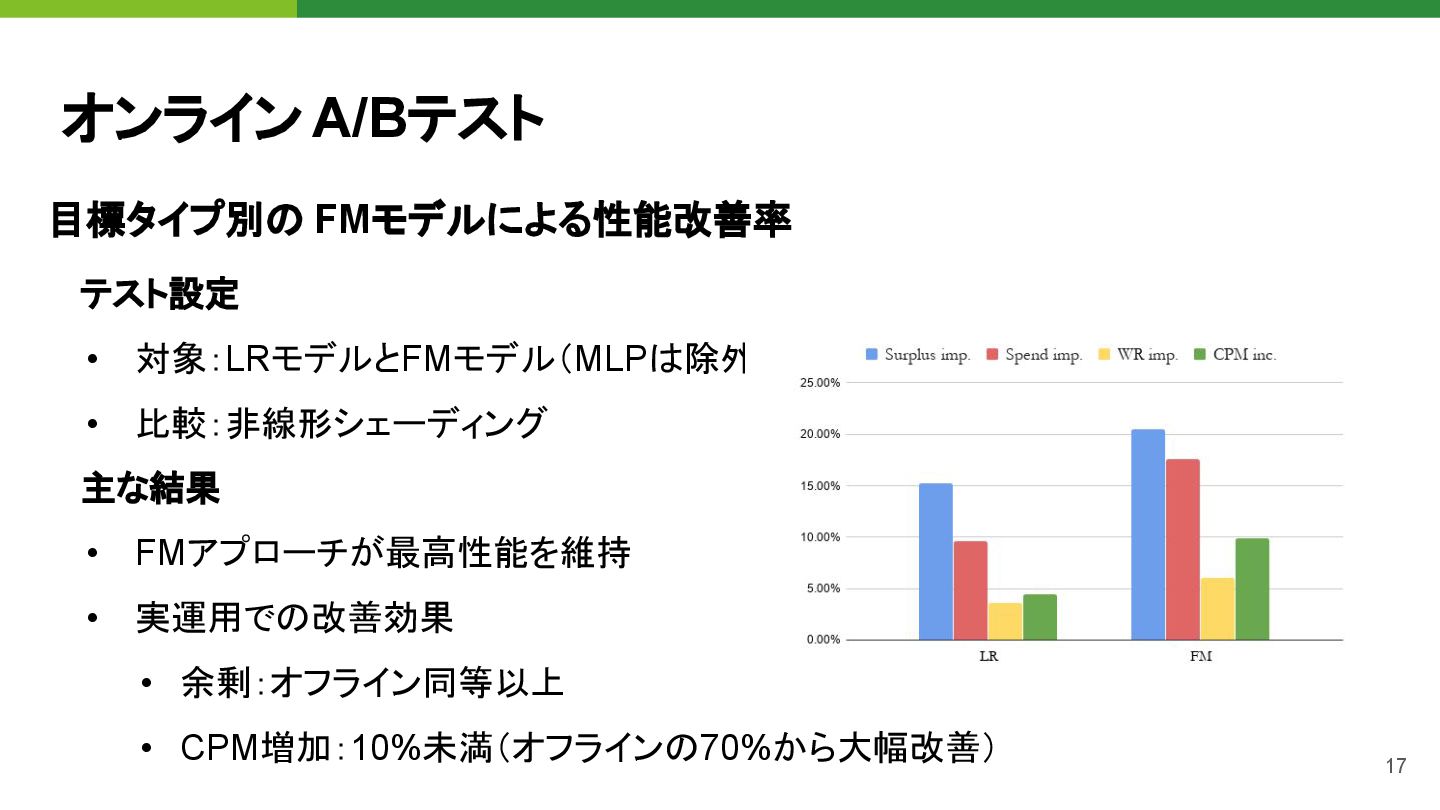 オンライン A/Bテスト

目標タイプ別の FMモデルによる性能改善率

テスト設定

• 対象：LRモデルとFMモデル（MLPは除外

• 比較：非線形シェーディング

主な結果

• FMアプローチが最高性能を維持

• 実運用での改善効果

• 余剰：オフライン同等以上

• CPM増加：10%未満（オフラインの70%から大幅改善）

Surplus imp. Spend imp. WR imp. CPM inc.

25.00%
20.00%
15.00%
10.00%
5.00%
0.00%

LR FM

17